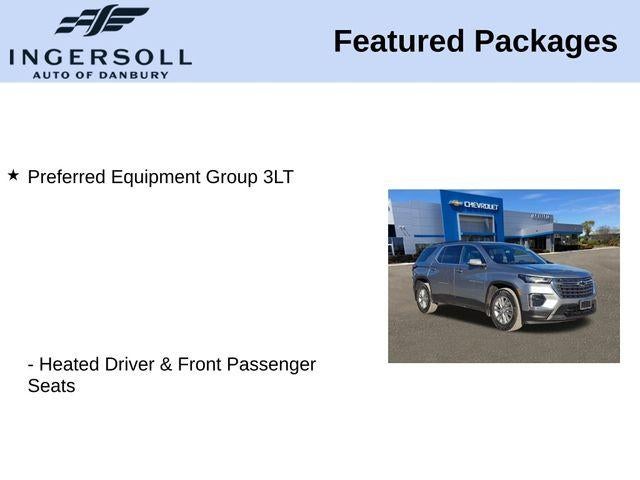 INGERSOLL
AUTO OF DANBURY

Featured Packages

★ Preferred Equipment Group 3LT

CHEVROLET

- Heated Driver & Front Passenger Seats